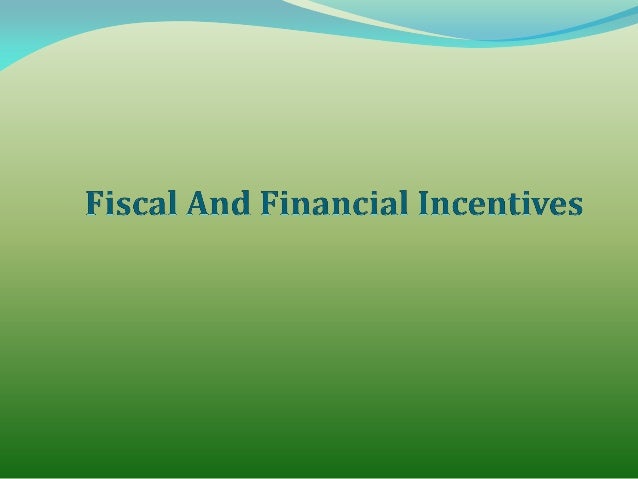 Fiscal And Financial Incentives